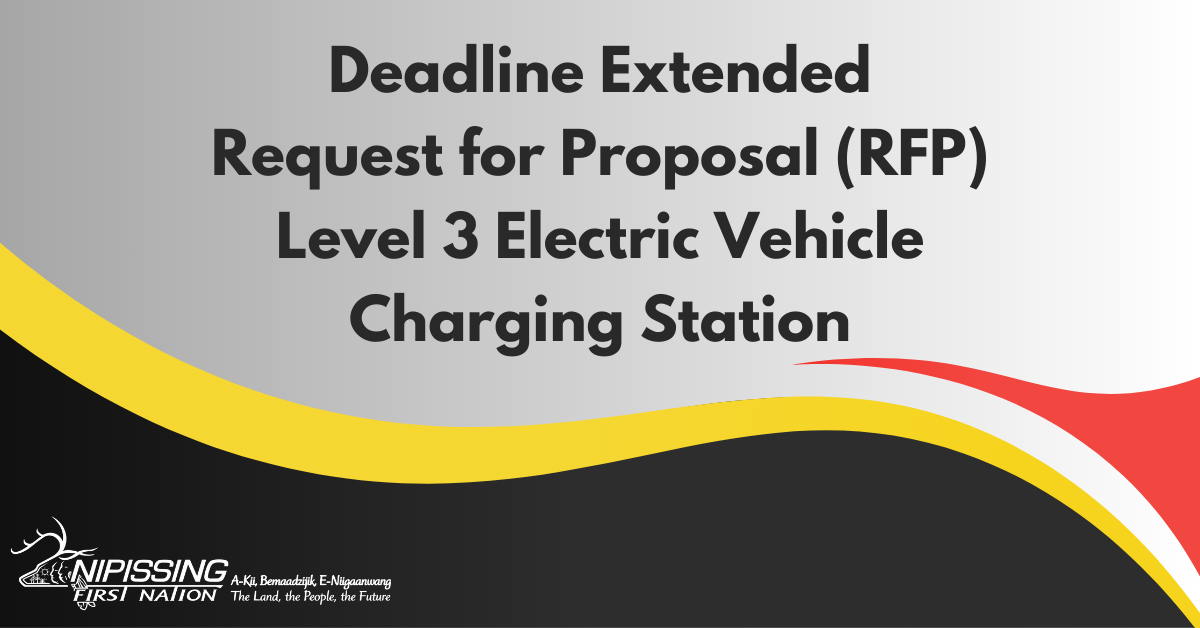 Deadline Extended
Request for Proposal (RFP)
Level 3 Electric Vehicle
Charging Station

NIPISSING FIRST NATION
A-Kii, Bemaadzijik, E-Niigaanwang
The Land, the People, the Future